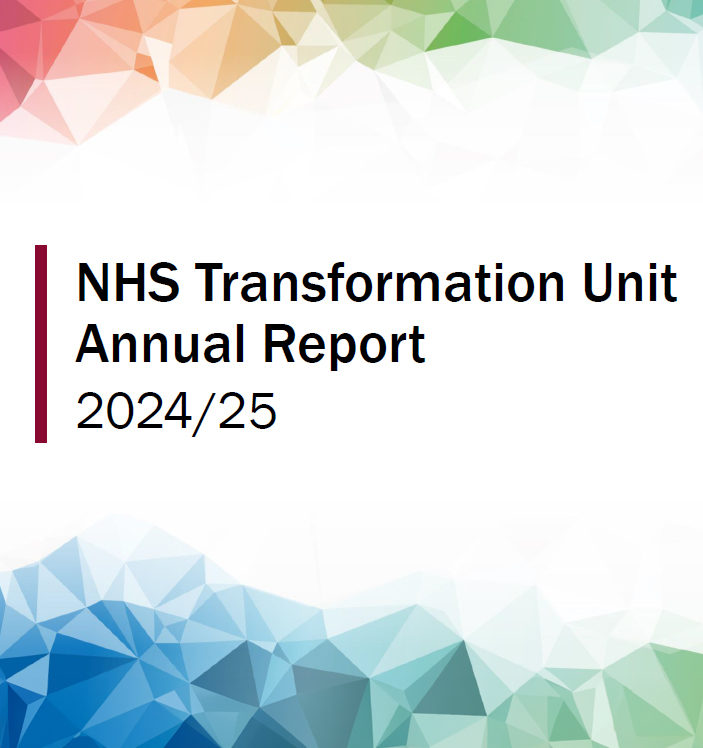 NHS Transformation Unit
Annual Report
2024/25